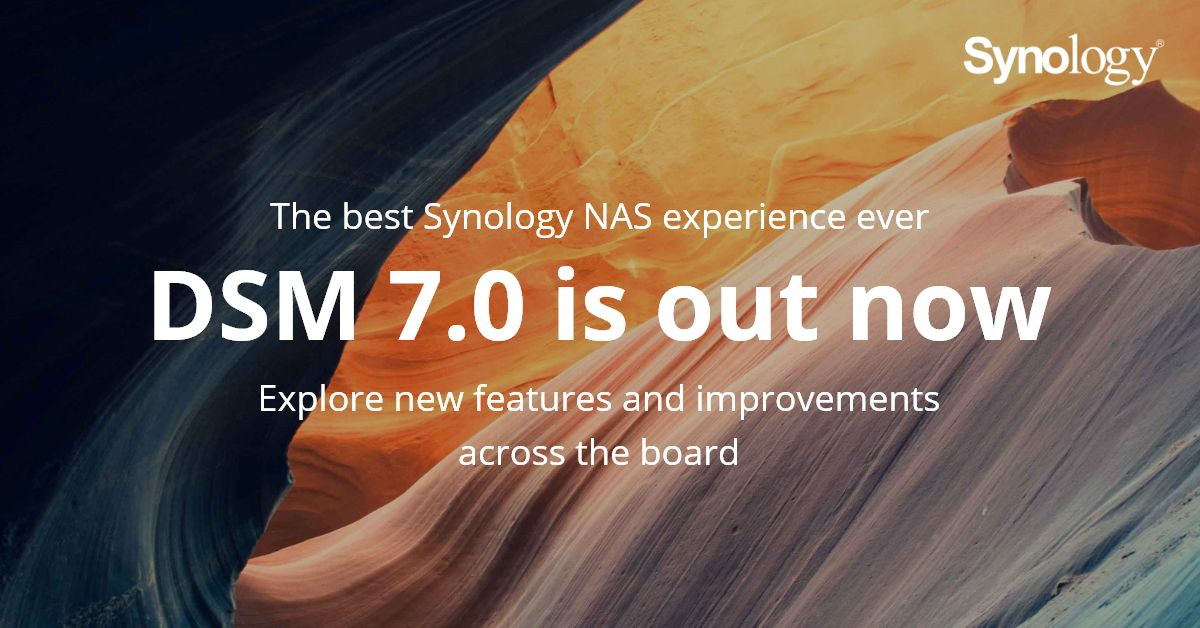 Synology®

The best Synology NAS experience ever

DSM 7.0 is out now

Explore new features and improvements across the board